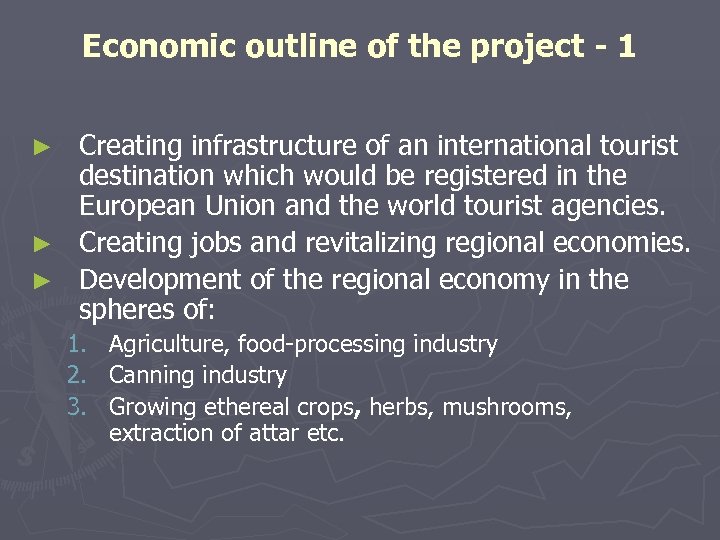 Economic outline of the project - 1

► Creating infrastructure of an international tourist destination which would be registered in the European Union and the world tourist agencies.
► Creating jobs and revitalizing regional economies.
► Development of the regional economy in the spheres of:
1. Agriculture, food-processing industry
2. Canning industry
3. Growing ethereal crops, herbs, mushrooms, extraction of attar etc.